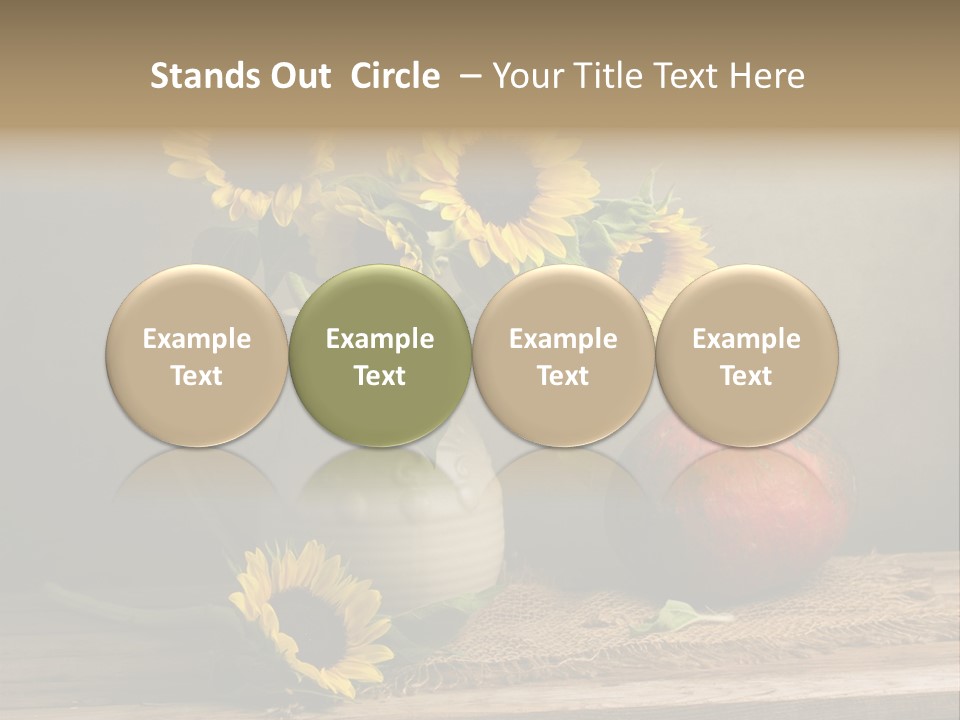 Stands Out Circle – Your Title Text Here

Example Text

Example Text

Example Text

Example Text